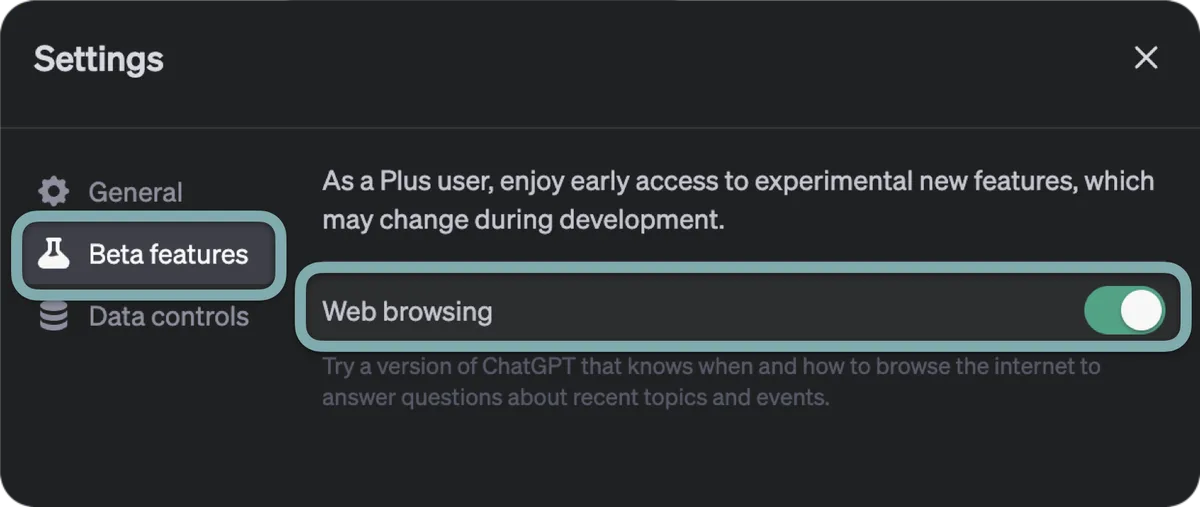 Settings

General

Beta features

Data controls

As a Plus user, enjoy early access to experimental new features, which may change during development.

Web browsing

Try a version of ChatGPT that knows when and how to browse the internet to answer questions about recent topics and events.